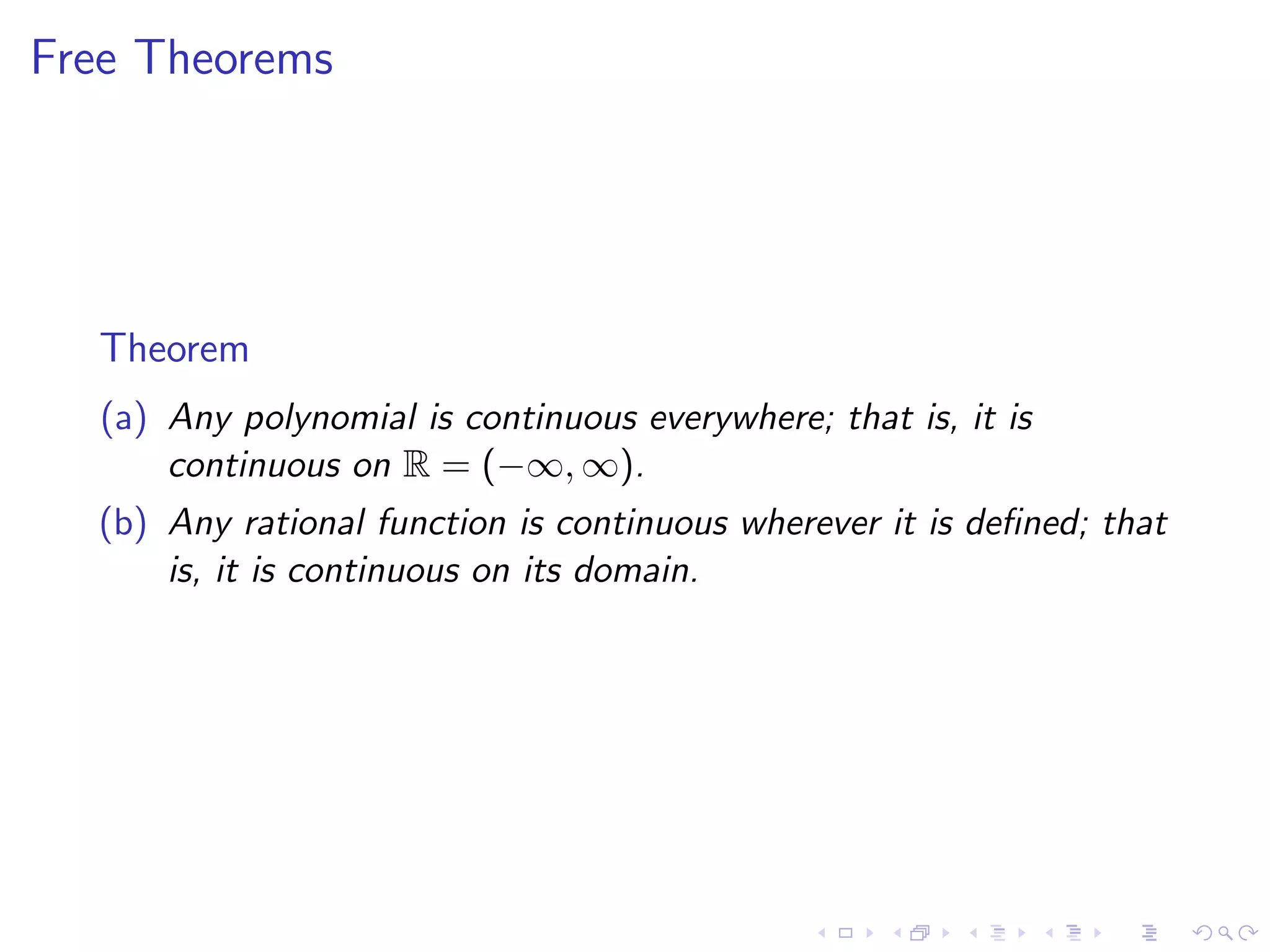 Free Theorems

Theorem

(a) Any polynomial is continuous everywhere; that is, it is continuous on $\mathbb{R} = (-\infty, \infty)$.

(b) Any rational function is continuous wherever it is defined; that is, it is continuous on its domain.